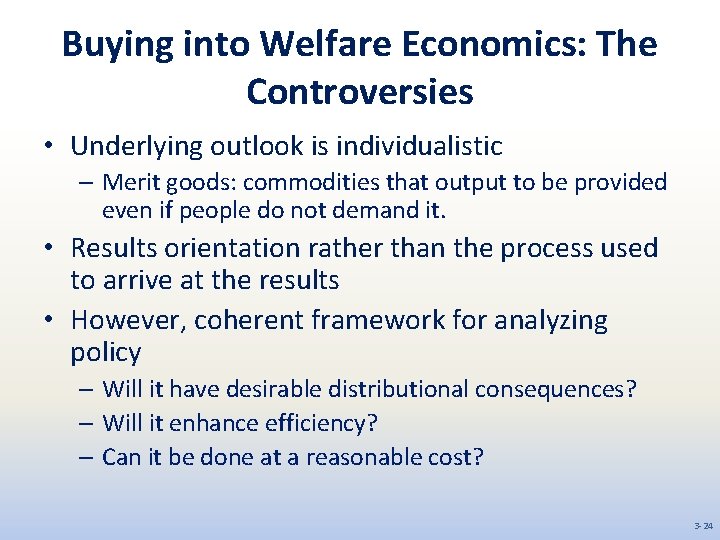 Buying into Welfare Economics: The Controversies

• Underlying outlook is individualistic
– Merit goods: commodities that output to be provided even if people do not demand it.

• Results orientation rather than the process used to arrive at the results

• However, coherent framework for analyzing policy
– Will it have desirable distributional consequences?
– Will it enhance efficiency?
– Can it be done at a reasonable cost?

3-24